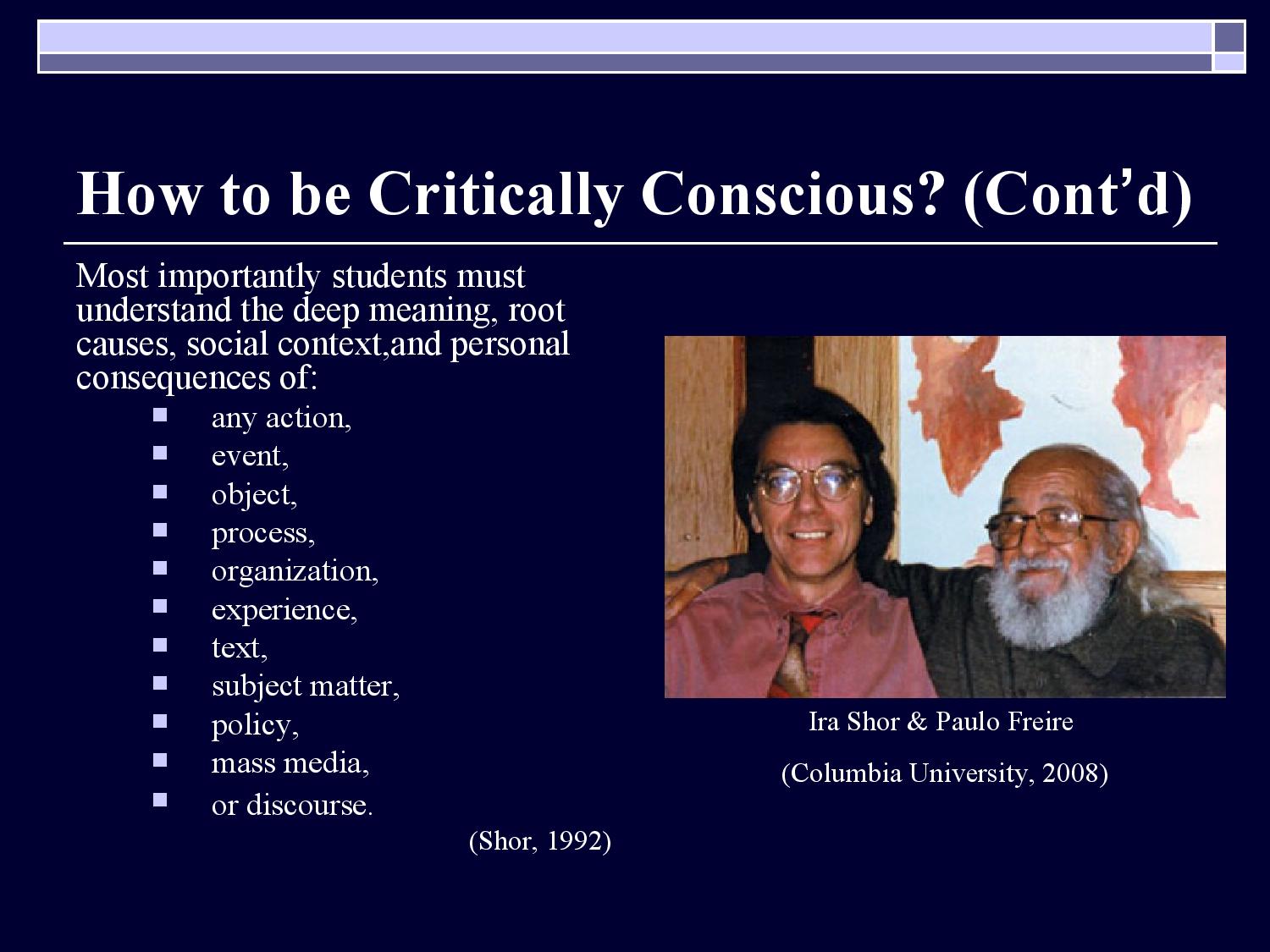 How to be Critically Conscious? (Cont’d)

Most importantly students must understand the deep meaning, root causes, social context,and personal consequences of:

- any action,
- event,
- object,
- process,
- organization,
- experience,
- text,
- subject matter,
- policy,
- mass media,
- or discourse.

(Shor, 1992)

Ira Shor & Paulo Freire

(Columbia University, 2008)